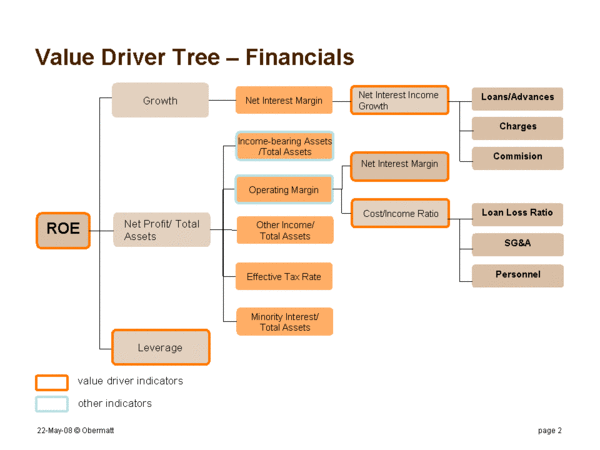 Value Driver Tree – Financials

ROE

Growth

Net Profit/ Total Assets

Leverage

Net Interest Margin

Income-bearing Assets /Total Assets

Operating Margin

Other Income/ Total Assets

Effective Tax Rate

Minority Interest/ Total Assets

Net Interest Income Growth

Net Interest Margin

Cost/Income Ratio

Loans/Advances

Charges

Commision

Loan Loss Ratio

SG&A

Personnel

value driver indicators

other indicators

22-May-08 © Obermatt

page 2